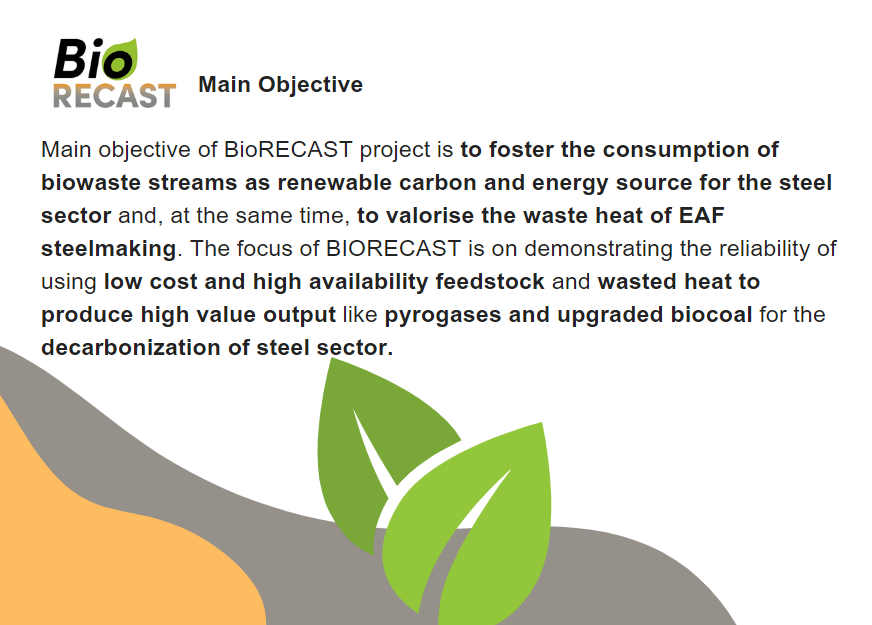 Bio
RECAST

Main Objective

Main objective of BioRECAST project is to foster the consumption of biowaste streams as renewable carbon and energy source for the steel sector and, at the same time, to valorise the waste heat of EAF steelmaking. The focus of BIORECAST is on demonstrating the reliability of using low cost and high availability feedstock and wasted heat to produce high value output like pyrogases and upgraded biocoal for the decarbonization of steel sector.